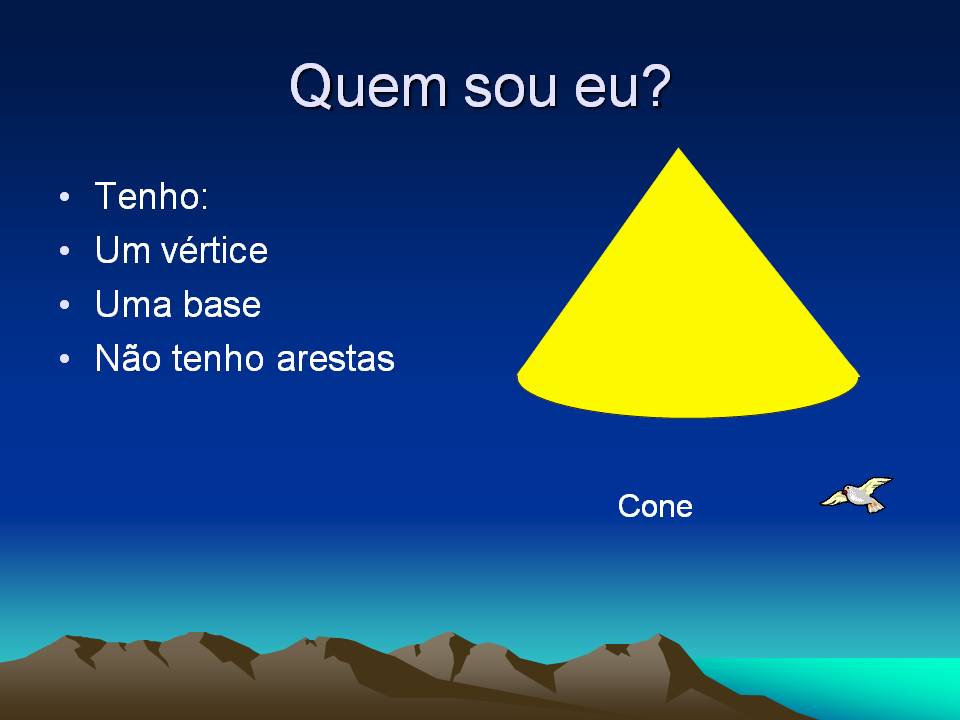 Quem sou eu?

• Tenho:
• Um vértice
• Uma base
• Não tenho arestas

Cone